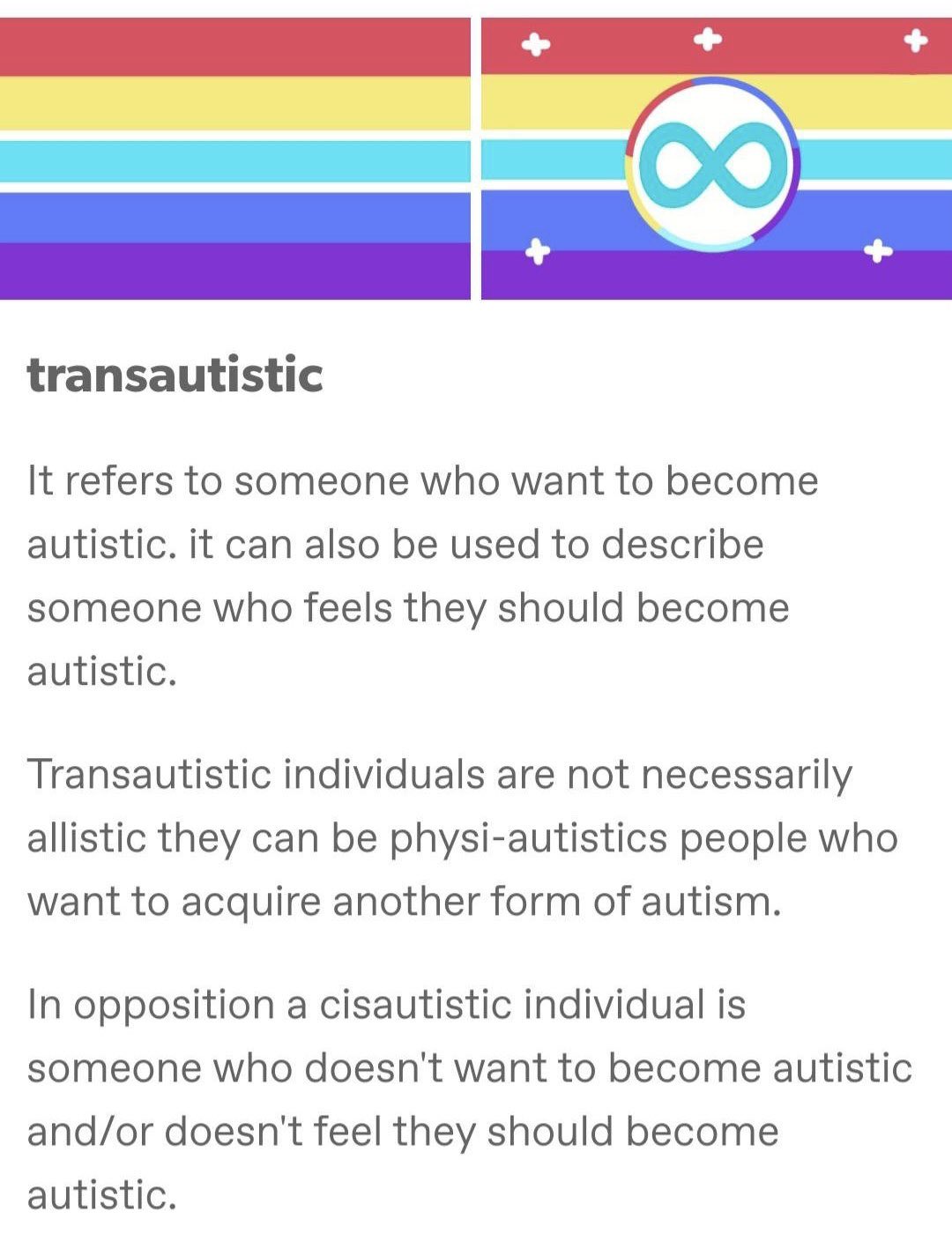 transautistic

It refers to someone who want to become autistic. it can also be used to describe someone who feels they should become autistic.

Transautistic individuals are not necessarily allistic they can be physi-autistics people who want to acquire another form of autism.

In opposition a cisautistic individual is someone who doesn't want to become autistic and/or doesn't feel they should become autistic.